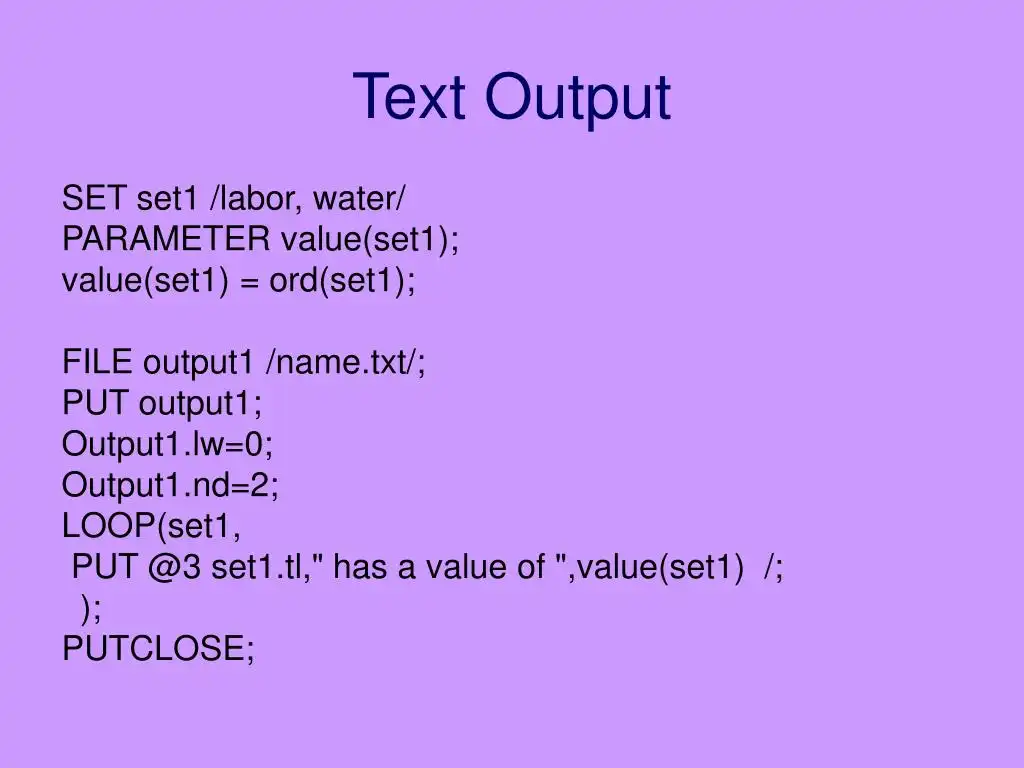 Text Output

SET set1 /labor, water/
PARAMETER value(set1);
value(set1) = ord(set1);

FILE output1 /name.txt/;
PUT output1;
Output1.lw=0;
Output1.nd=2;
LOOP(set1,
 PUT @3 set1.tl," has a value of ",value(set1) /;
 );
PUTCLOSE;